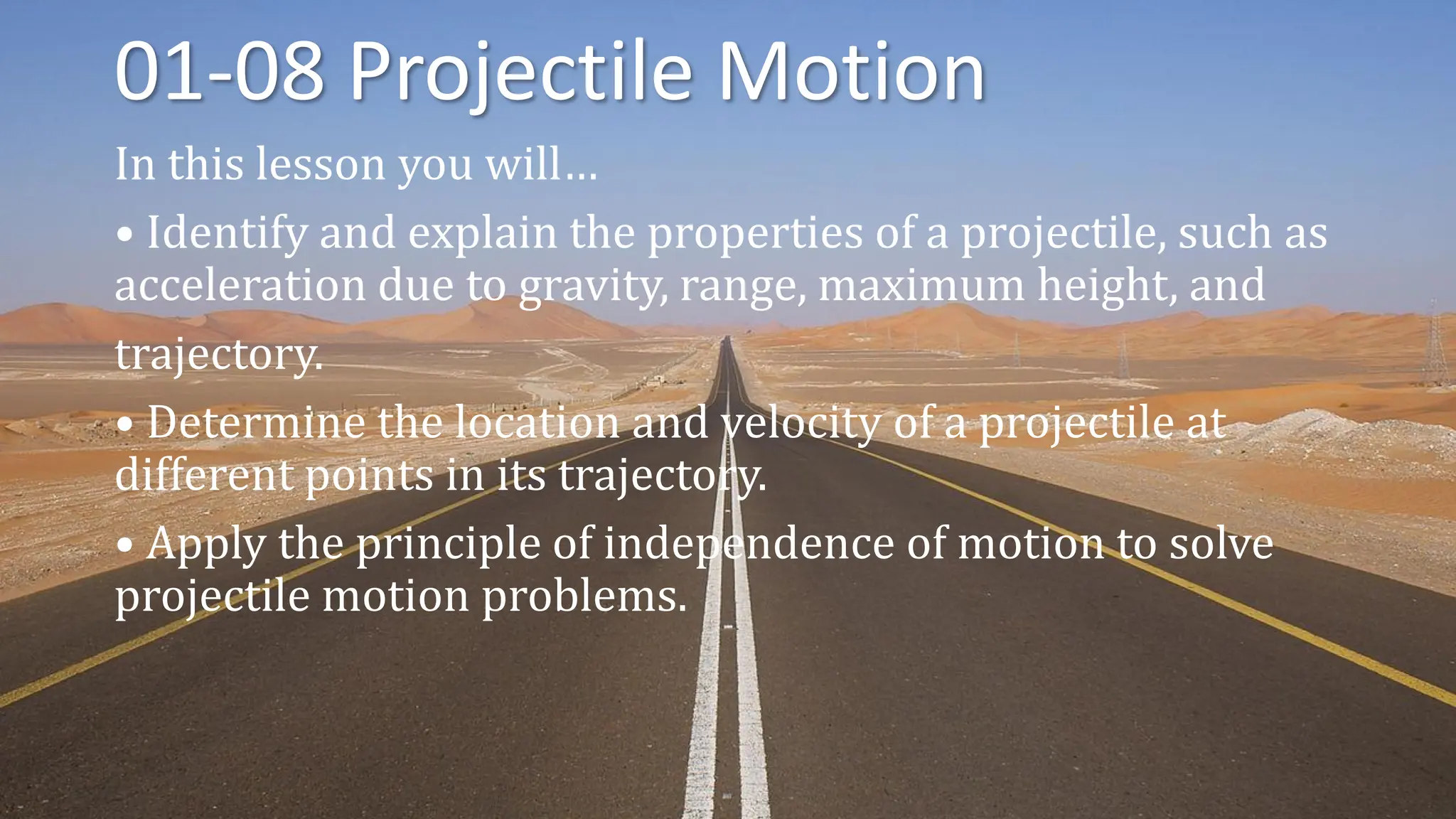 01-08 Projectile Motion

In this lesson you will…

• Identify and explain the properties of a projectile, such as acceleration due to gravity, range, maximum height, and trajectory.

• Determine the location and velocity of a projectile at different points in its trajectory.

• Apply the principle of independence of motion to solve projectile motion problems.